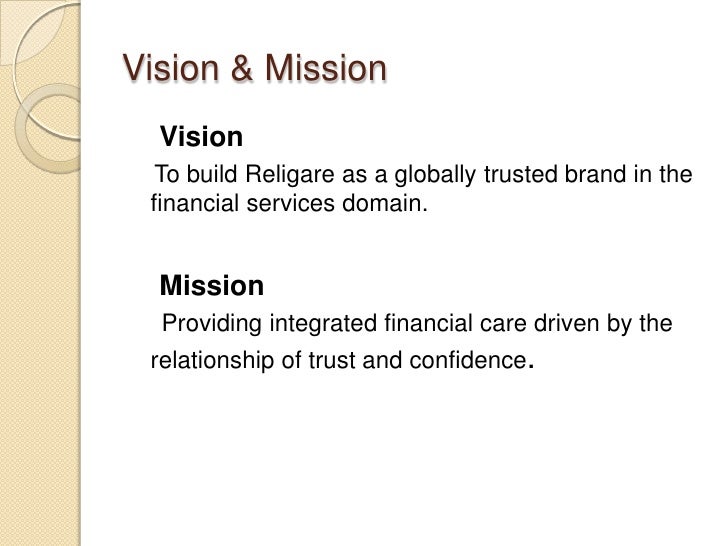 Vision & Mission

Vision

To build Religare as a globally trusted brand in the financial services domain.

Mission

Providing integrated financial care driven by the relationship of trust and confidence.